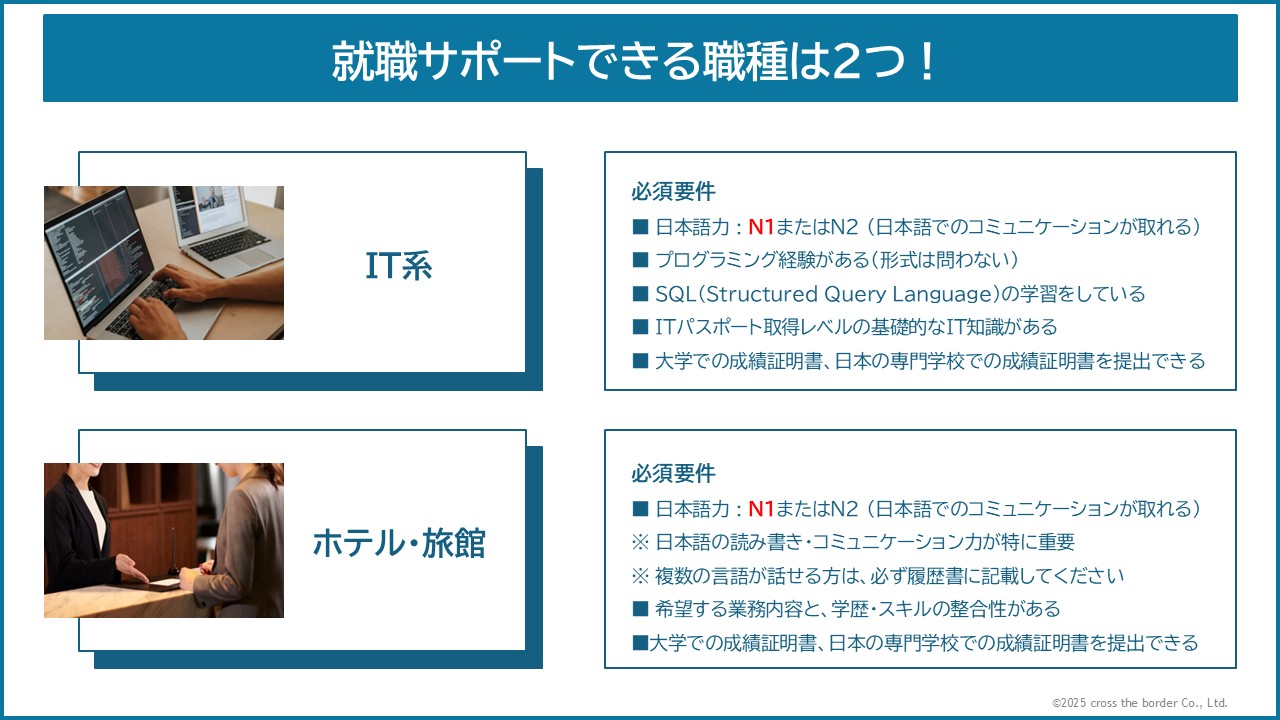 就職サポートできる職種は2つ！

IT系

必須要件
■ 日本語力：N1またはN2（日本語でのコミュニケーションが取れる）
■ プログラミング経験がある（形式は問わない）
■ SQL（Structured Query Language）の学習をしている
■ ITパスポート取得レベルの基礎的なIT知識がある
■ 大学での成績証明書、日本の専門学校での成績証明書を提出できる

ホテル・旅館

必須要件
■ 日本語力：N1またはN2（日本語でのコミュニケーションが取れる）
※ 日本語の読み書き・コミュニケーション力が特に重要
※ 複数の言語が話せる方は、必ず履歴書に記載してください
■ 希望する業務内容と、学歴・スキルの整合性がある
■大学での成績証明書、日本の専門学校での成績証明書を提出できる

©2025 cross the border Co., Ltd.